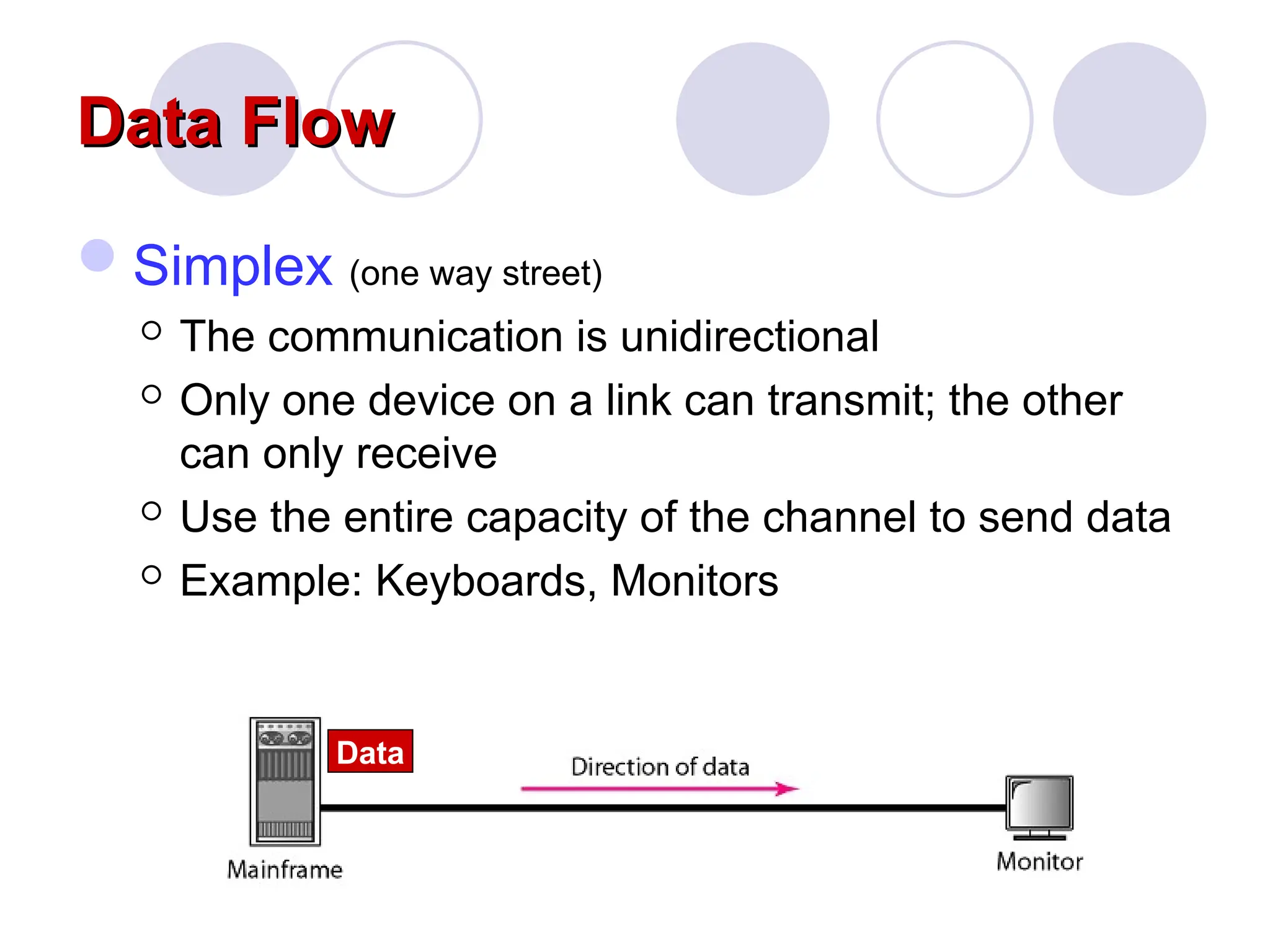 Data Flow

Simplex (one way street)

The communication is unidirectional

Only one device on a link can transmit; the other can only receive

Use the entire capacity of the channel to send data

Example: Keyboards, Monitors

Data

Direction of data

Mainframe

Monitor